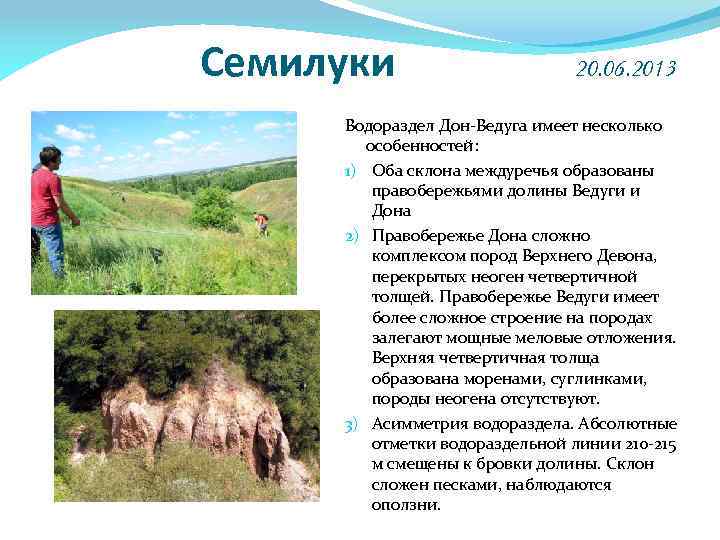 Семилуки

20.06.2013

Водораздел Дон-Ведуга имеет несколько особенностей:

1) Оба склона междуречья образованы правобережьями долины Ведуги и Дона

2) Правобережье Дона сложно комплексом пород Верхнего Девона, перекрытых неоген четвертичной толщей. Правобережье Ведуги имеет более сложное строение на породах залегают мощные меловые отложения. Верхняя четвертичная толща образована моренами, суглинками, породы неогена отсутствуют.

3) Асимметрия водораздела. Абсолютные отметки водораздельной линии 210-215 м смещены к бровки долины. Склон сложен песками, наблюдаются оползни.